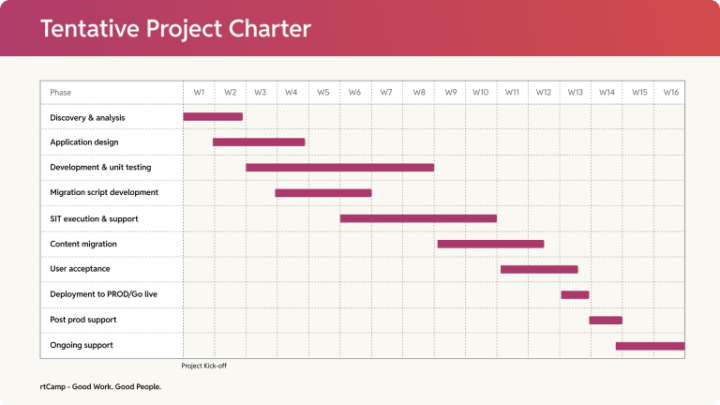 Tentative Project Charter

| Phase | W1 | W2 | W3 | W4 | W5 | W6 | W7 | W8 | W9 | W10 | W11 | W12 | W13 | W14 | W15 | W16 |
|---|---|---|---|---|---|---|---|---|---|---|---|---|---|---|---|---|
| Discovery & analysis | | | | | | | | | | | | | | | | |
| Application design | | | | | | | | | | | | | | | | |
| Development & unit testing | | | | | | | | | | | | | | | | |
| Migration script development | | | | | | | | | | | | | | | | |
| SIT execution & support | | | | | | | | | | | | | | | | |
| Content migration | | | | | | | | | | | | | | | | |
| User acceptance | | | | | | | | | | | | | | | | |
| Deployment to PROD/Go live | | | | | | | | | | | | | | | | |
| Post prod support | | | | | | | | | | | | | | | | |
| Ongoing support | | | | | | | | | | | | | | | | |

Project Kick-off

rtCamp - Good Work. Good People.